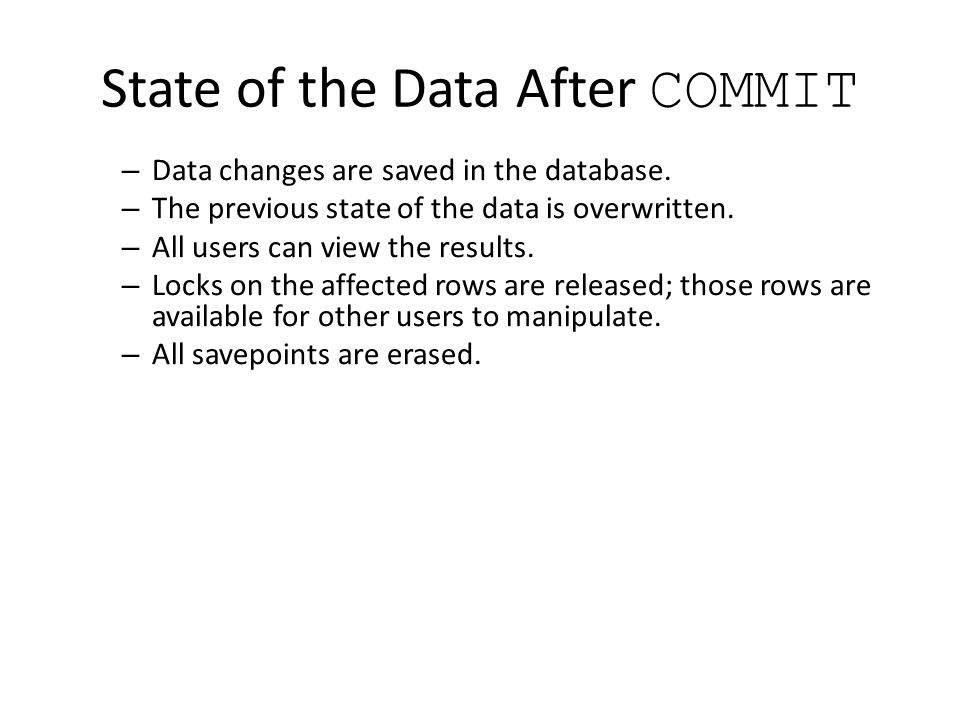 State of the Data After COMMIT

– Data changes are saved in the database.
– The previous state of the data is overwritten.
– All users can view the results.
– Locks on the affected rows are released; those rows are available for other users to manipulate.
– All savepoints are erased.